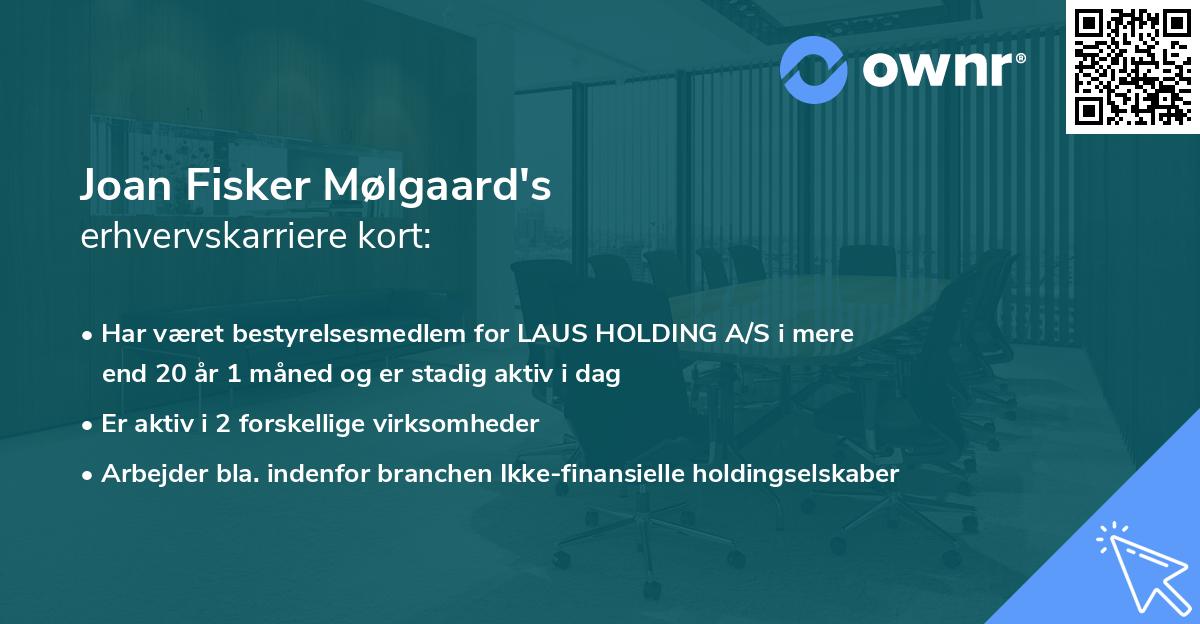 ownr®

Joan Fisker Mølgaard's
erhvervskarriere kort:

• Har været bestyrelsesmedlem for LAUS HOLDING A/S i mere end 20 år 1 måned og er stadig aktiv i dag
• Er aktiv i 2 forskellige virksomheder
• Arbejder bla. indenfor branchen Ikke-finansielle holdingselskaber